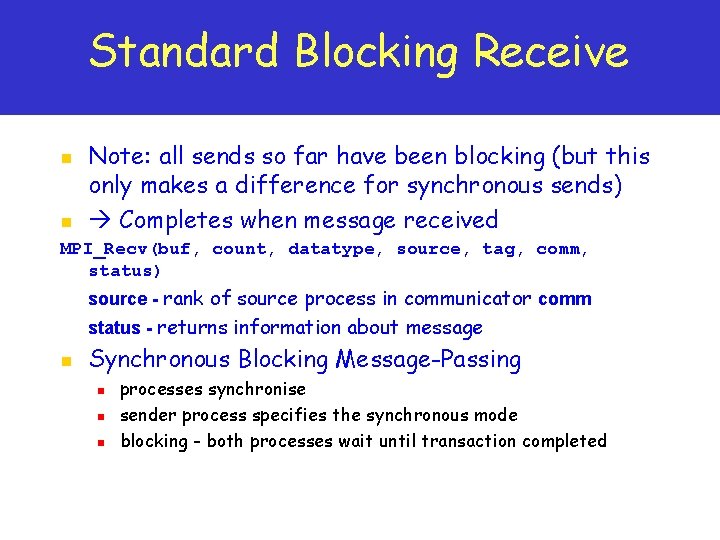 Standard Blocking Receive

Note: all sends so far have been blocking (but this only makes a difference for synchronous sends)

→ Completes when message received

MPI_Recv(buf, count, datatype, source, tag, comm, status)

source - rank of source process in communicator comm

status - returns information about message

Synchronous Blocking Message-Passing

processes synchronise

sender process specifies the synchronous mode

blocking - both processes wait until transaction completed